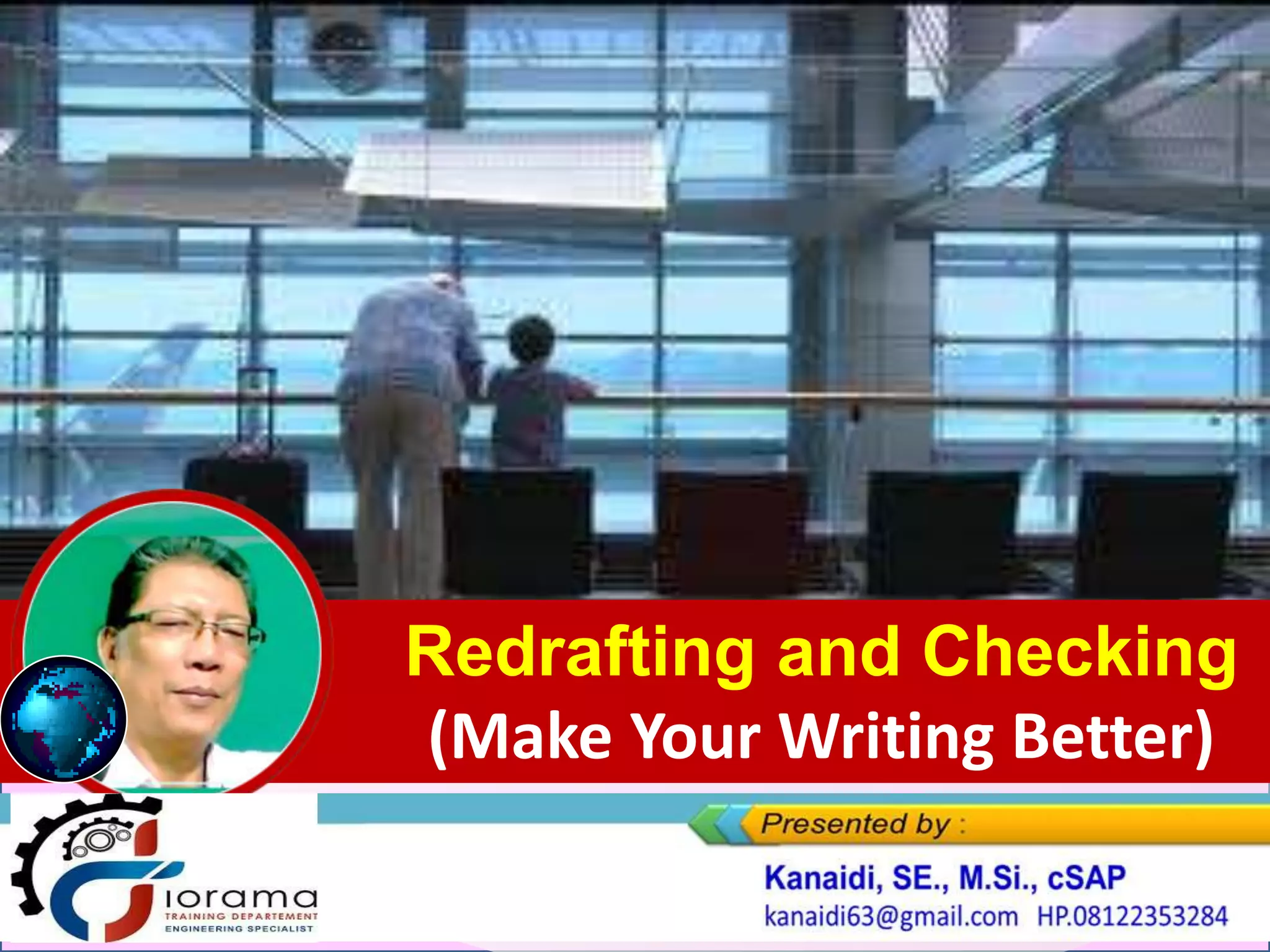 Redrafting and Checking
(Make Your Writing Better)

iorama
TRAINING DEPARTEMENT
ENGINEERING SPECIALIST

Presented by :

Kanaidi, SE., M.Si., cSAP
kanaidi63@gmail.com HP.08122353284